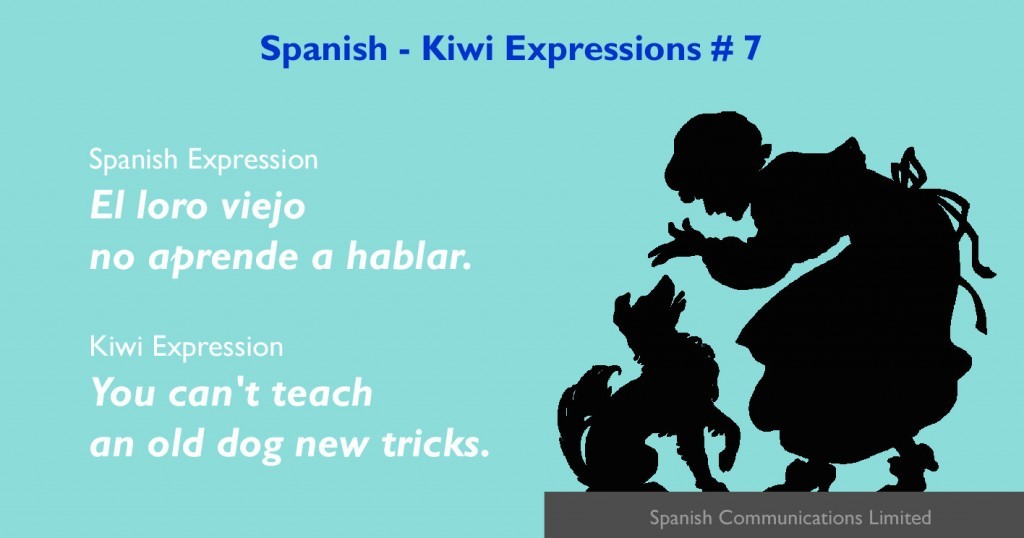 Spanish - Kiwi Expressions # 7

Spanish Expression
El loro viejo no aprende a hablar.

Kiwi Expression
You can't teach an old dog new tricks.

Spanish Communications Limited